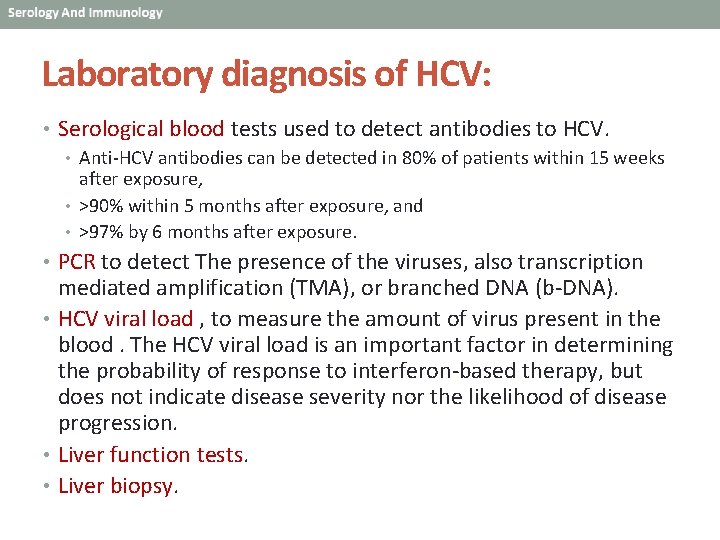 Serology And Immunology

Laboratory diagnosis of HCV:

• Serological blood tests used to detect antibodies to HCV.
  • Anti-HCV antibodies can be detected in 80% of patients within 15 weeks after exposure,
  • >90% within 5 months after exposure, and
  • >97% by 6 months after exposure.
• PCR to detect The presence of the viruses, also transcription mediated amplification (TMA), or branched DNA (b-DNA).
• HCV viral load , to measure the amount of virus present in the blood . The HCV viral load is an important factor in determining the probability of response to interferon-based therapy, but does not indicate disease severity nor the likelihood of disease progression.
• Liver function tests.
• Liver biopsy.